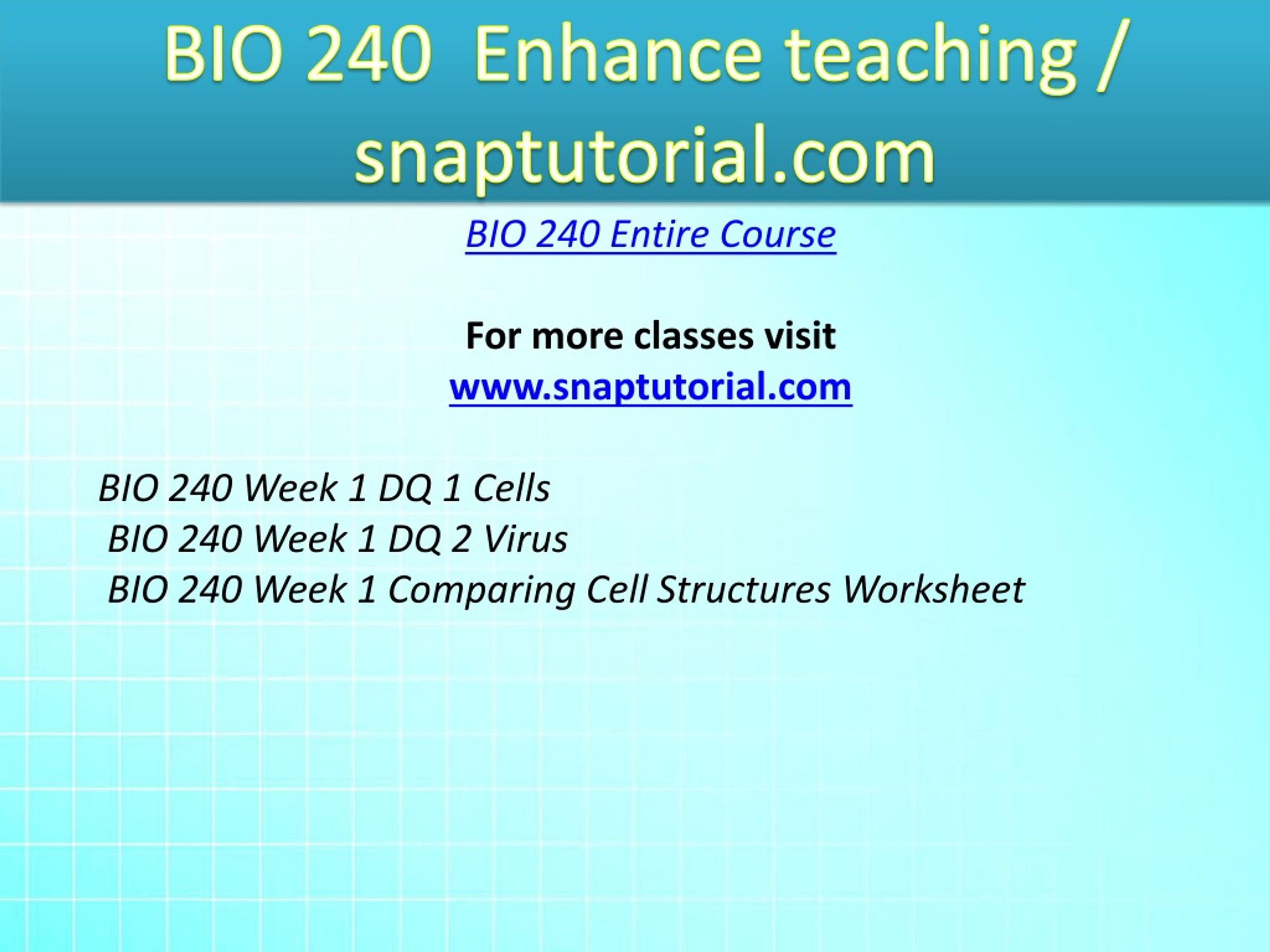 BIO 240 Enhance teaching / snaptutorial.com

BIO 240 Entire Course

For more classes visit
www.snaptutorial.com

BIO 240 Week 1 DQ 1 Cells
BIO 240 Week 1 DQ 2 Virus
BIO 240 Week 1 Comparing Cell Structures Worksheet